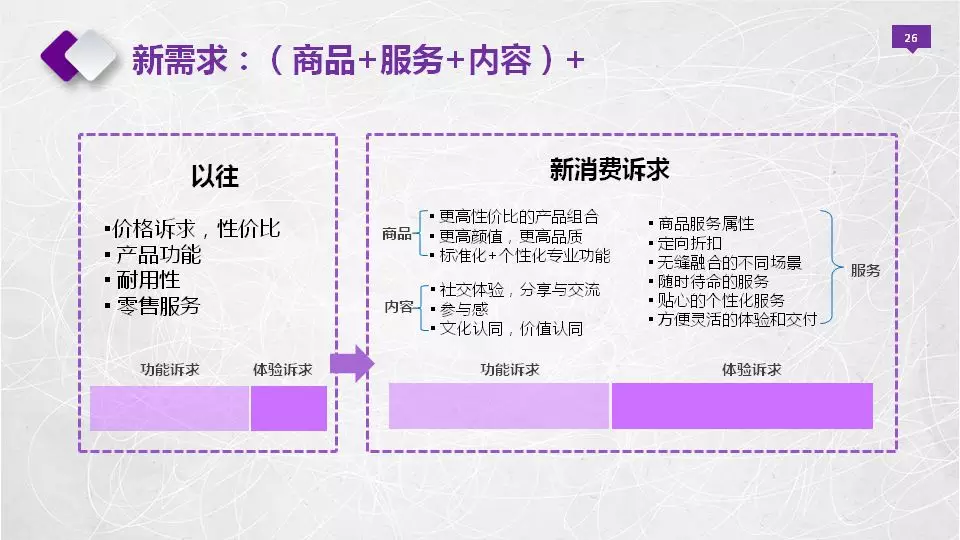 新需求：（商品+服务+内容）+

26

以往

▪价格诉求，性价比
▪产品功能
▪耐用性
▪零售服务

功能诉求　体验诉求

新消费诉求

商品
▪更高性价比的产品组合
▪更高颜值，更高品质
▪标准化+个性化专业功能

内容
▪社交体验，分享与交流
▪参与感
▪文化认同，价值认同

▪商品服务属性
▪定向折扣
▪无缝融合的不同场景
▪随时待命的服务
▪贴心的个性化服务
▪方便灵活的体验和交付

服务

功能诉求　体验诉求